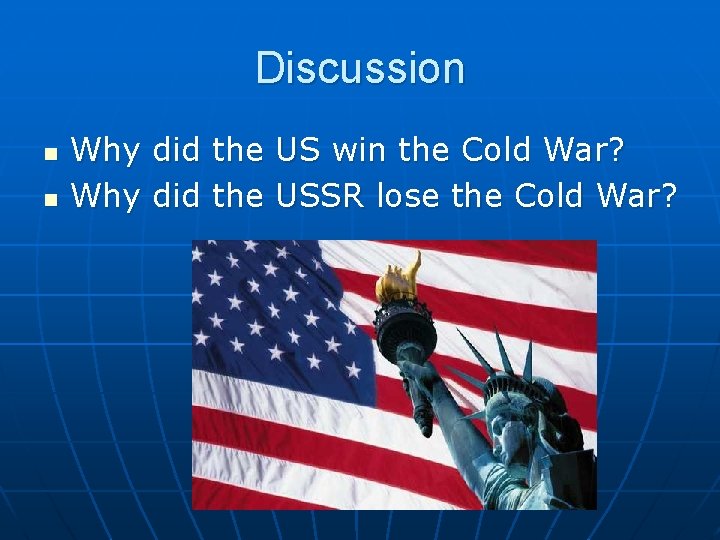 Discussion

- Why did the US win the Cold War?
- Why did the USSR lose the Cold War?